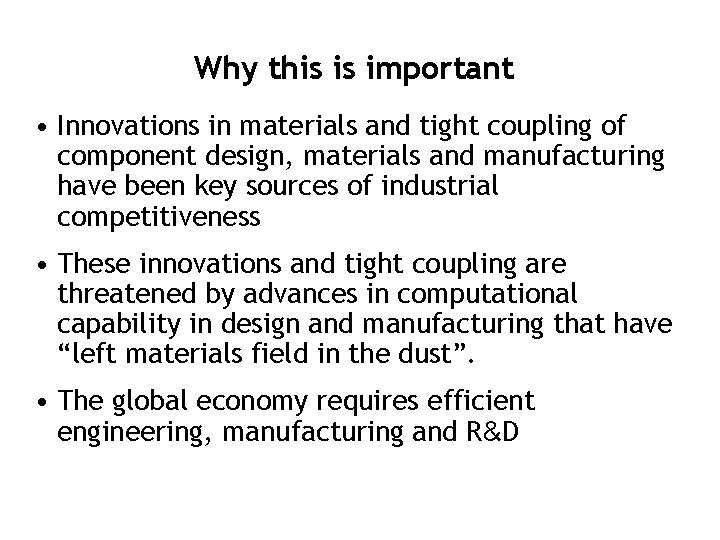 Why this is important

• Innovations in materials and tight coupling of component design, materials and manufacturing have been key sources of industrial competitiveness

• These innovations and tight coupling are threatened by advances in computational capability in design and manufacturing that have “left materials field in the dust”.

• The global economy requires efficient engineering, manufacturing and R&D